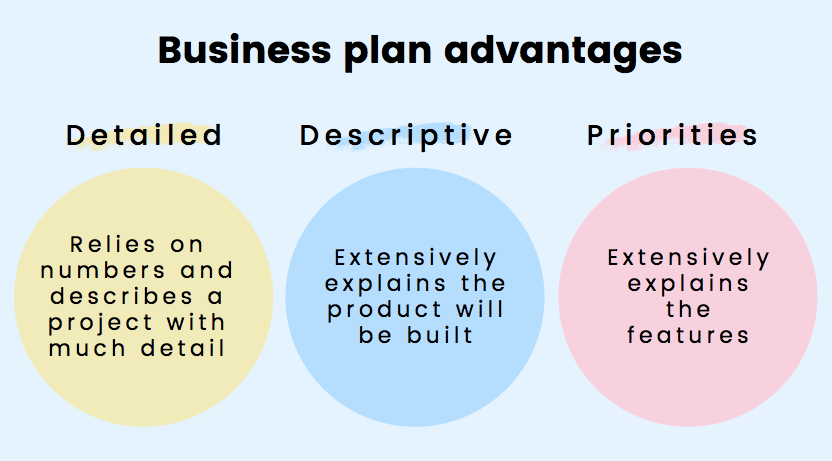 Business plan advantages

Detailed

Relies on numbers and describes a project with much detail

Descriptive

Extensively explains the product will be built

Priorities

Extensively explains the features